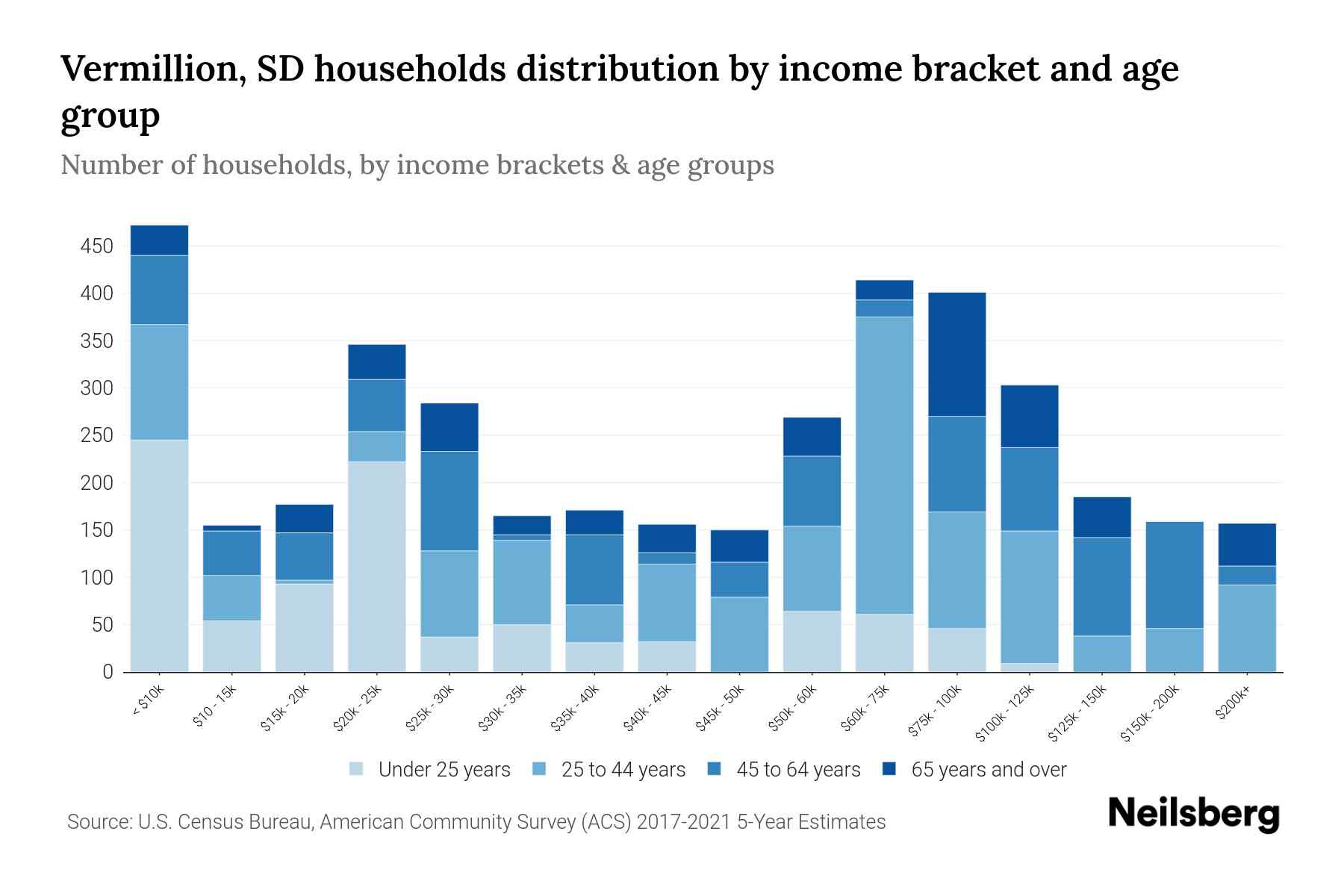 Vermillion, SD households distribution by income bracket and age group

Number of households, by income brackets & age groups

450
400
350
300
250
200
150
100
50
0

< $10k
$10 - 15k
$15k - 20k
$20k - 25k
$25k - 30k
$30k - 35k
$35k - 40k
$40k - 45k
$45k - 50k
$50k - 60k
$60k - 75k
$75k - 100k
$100k - 125k
$125k - 150k
$150k - 200k
$200k+

Under 25 years
25 to 44 years
45 to 64 years
65 years and over

Source: U.S. Census Bureau, American Community Survey (ACS) 2017-2021 5-Year Estimates

Neilsberg